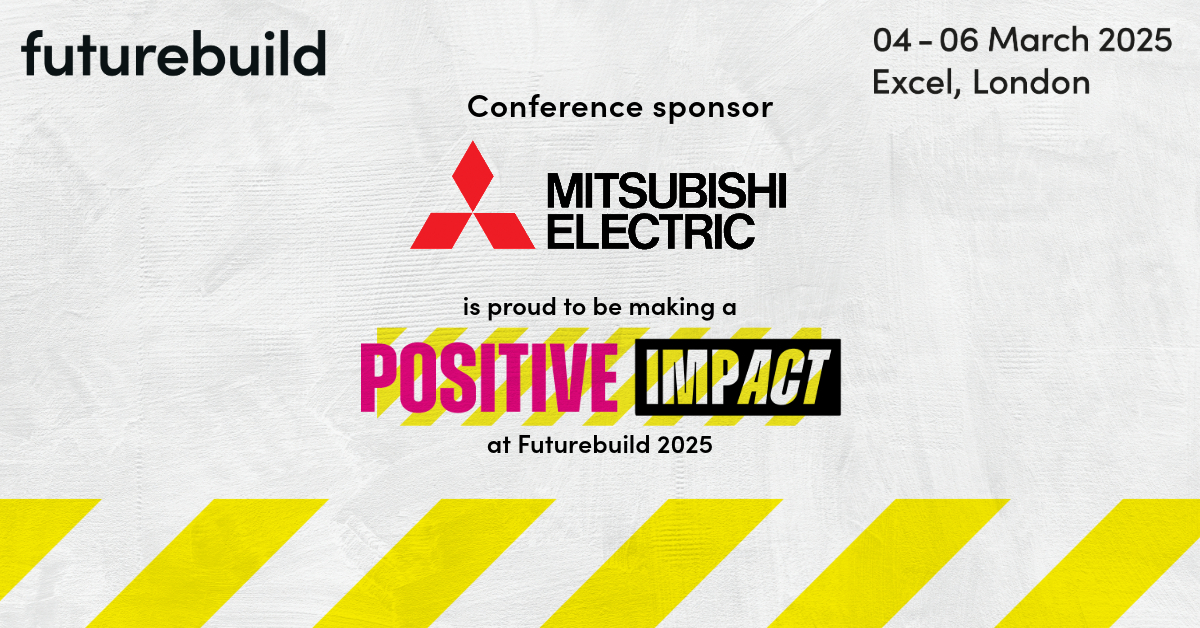 futurebuild

04 - 06 March 2025
Excel, London

Conference sponsor

MITSUBISHI
ELECTRIC

is proud to be making a

POSITIVE IMPACT

at Futurebuild 2025